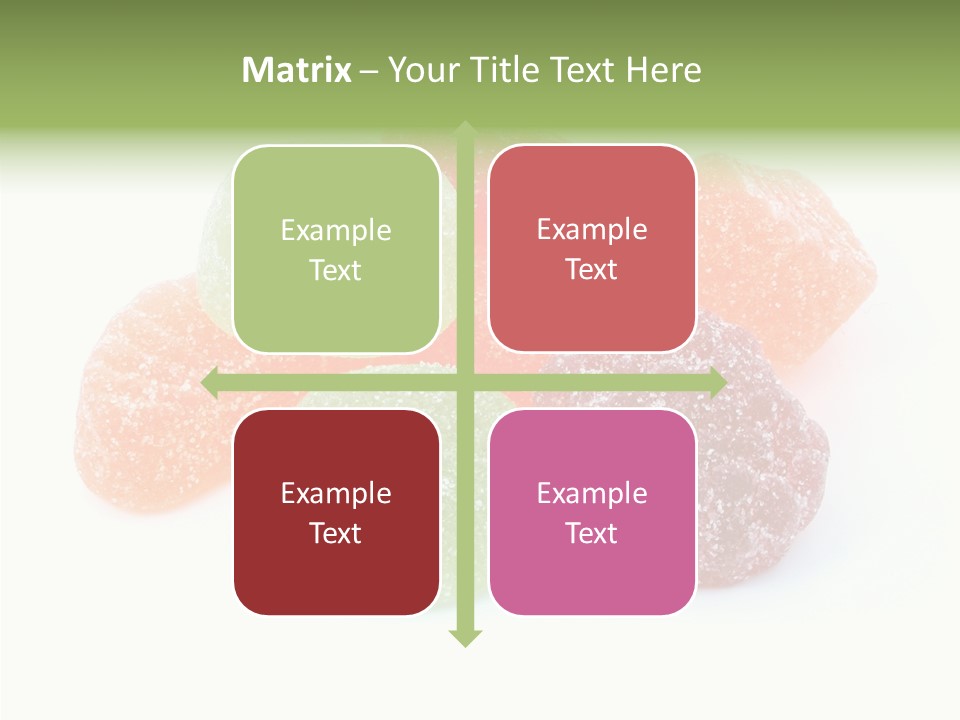 Matrix – Your Title Text Here

Example Text

Example Text

Example Text

Example Text